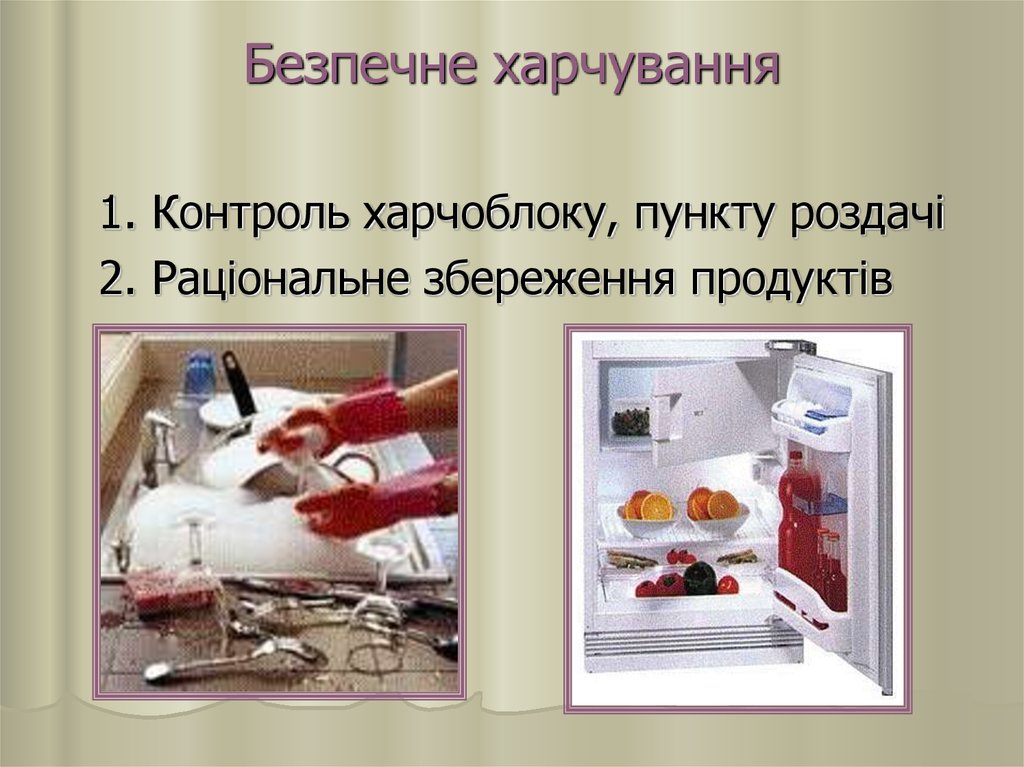 Безпечне харчування

1. Контроль харчоблоку, пункту роздачі
2. Раціональне збереження продуктів